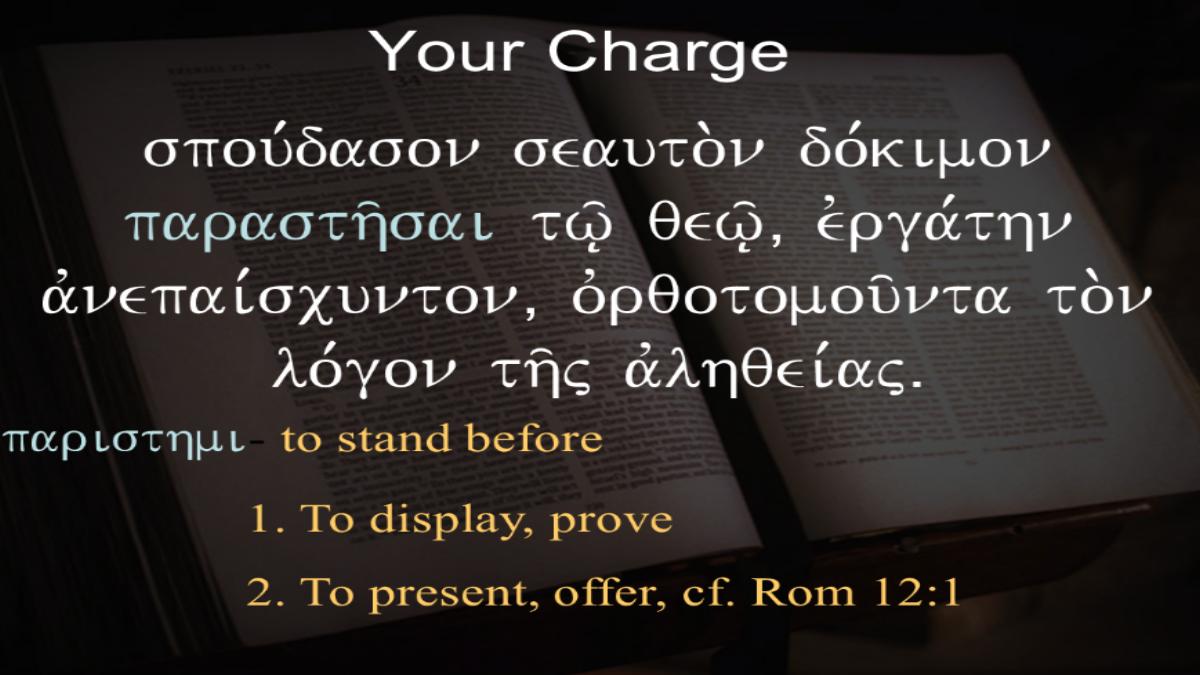 Your Charge

σπούδασον σεαυτὸν δόκιμον παραστῆσαι τῷ θεῷ, ἐργάτην ἀνεπαίσχυντον, ὀρθοτομοῦντα τὸν λόγον τῆς ἀληθείας.

παριστημι- to stand before

1. To display, prove

2. To present, offer, cf. Rom 12:1